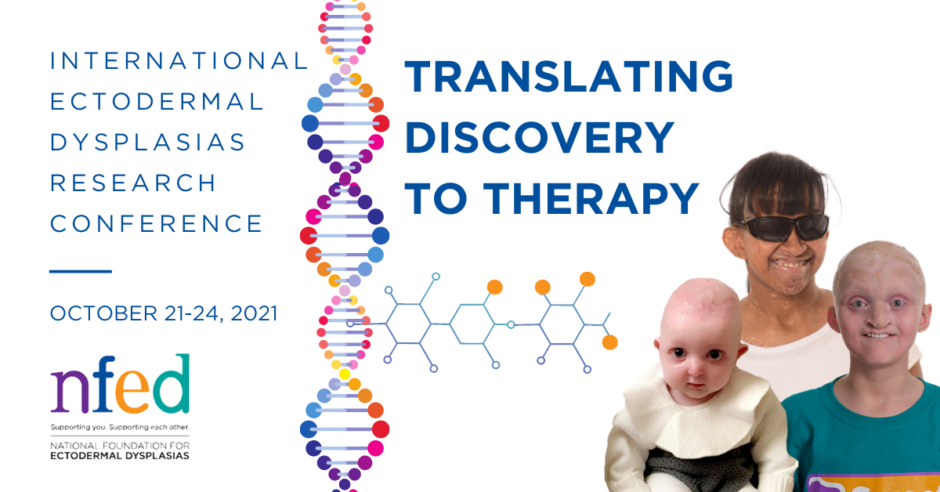 INTERNATIONAL ECTODERMAL DYSPLASIAS RESEARCH CONFERENCE

OCTOBER 21-24, 2021

nfed
Supporting you. Supporting each other.
NATIONAL FOUNDATION FOR ECTODERMAL DYSPLASIAS

TRANSLATING DISCOVERY TO THERAPY